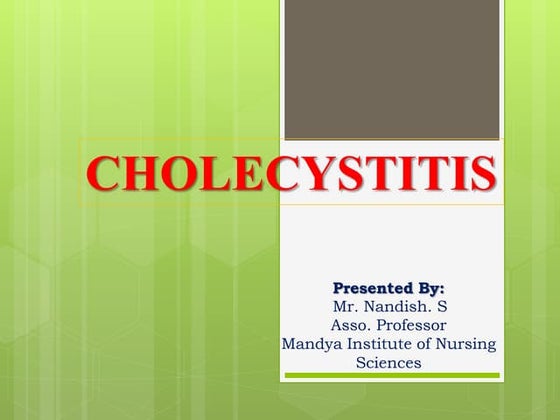 CHOLECYSTITIS

Presented By:
Mr. Nandish. S
Asso. Professor
Mandya Institute of Nursing Sciences